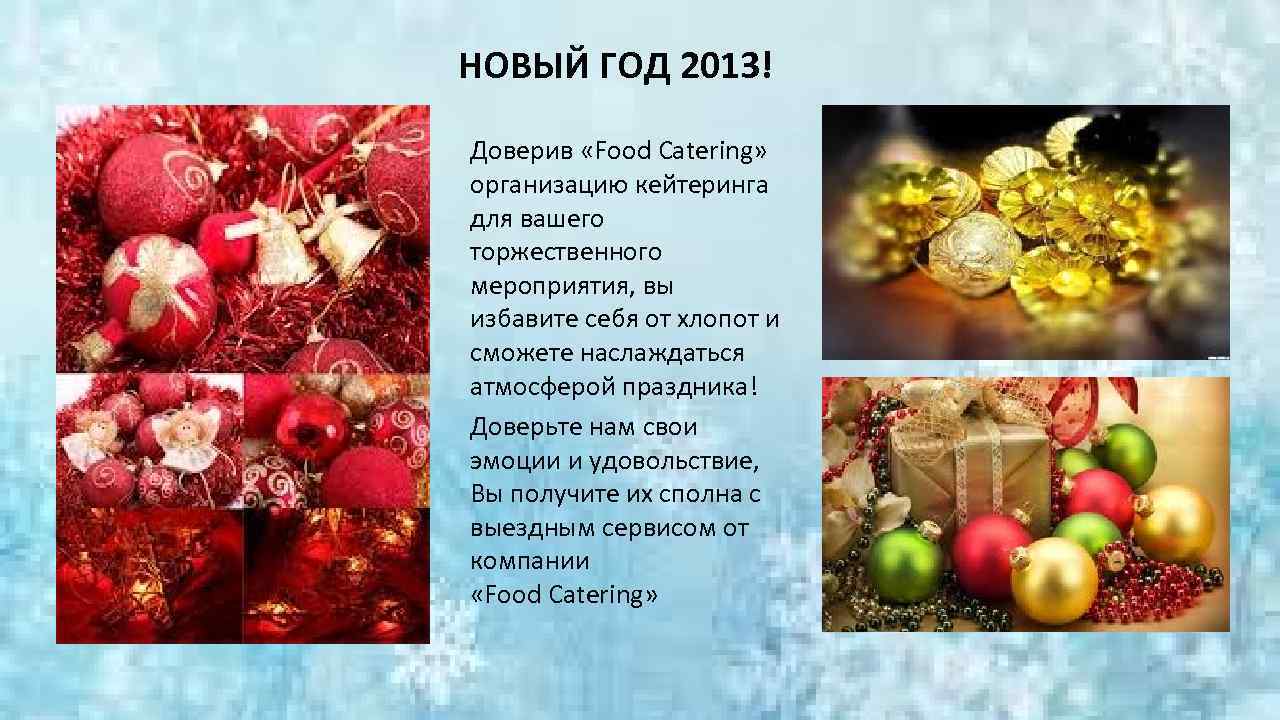 НОВЫЙ ГОД 2013!

Доверив «Food Catering» организацию кейтеринга для вашего торжественного мероприятия, вы избавите себя от хлопот и сможете наслаждаться атмосферой праздника!

Доверьте нам свои эмоции и удовольствие, Вы получите их сполна с выездным сервисом от компании «Food Catering»